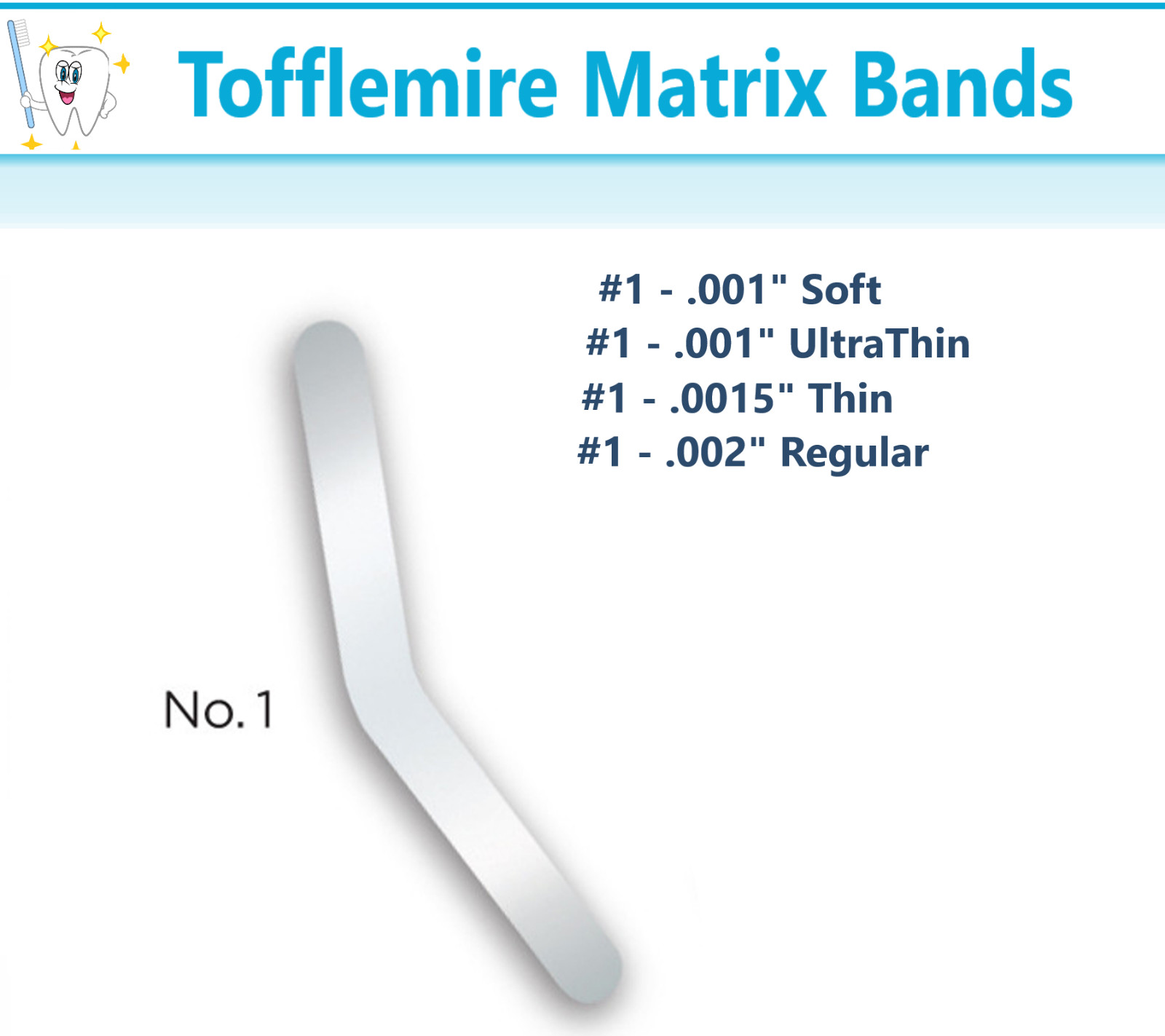 Tofflemire Matrix Bands

#1 - .001" Soft
#1 - .001" UltraThin
#1 - .0015" Thin
#1 - .002" Regular

No. 1